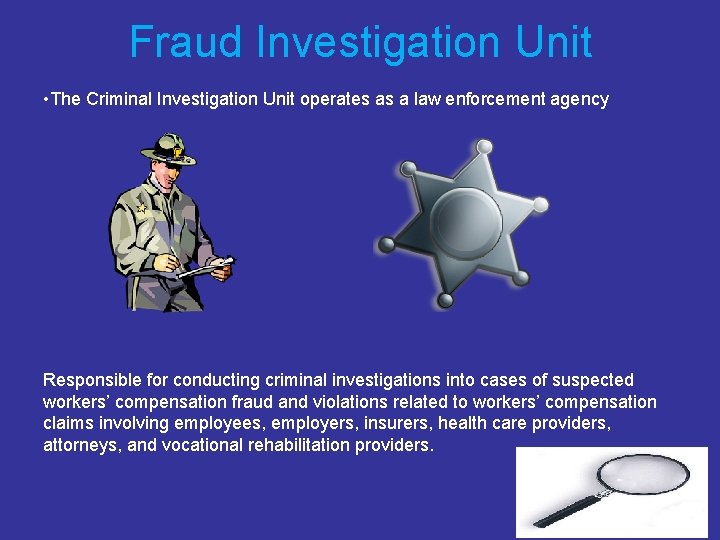 Fraud Investigation Unit

•The Criminal Investigation Unit operates as a law enforcement agency

Responsible for conducting criminal investigations into cases of suspected workers' compensation fraud and violations related to workers' compensation claims involving employees, employers, insurers, health care providers, attorneys, and vocational rehabilitation providers.